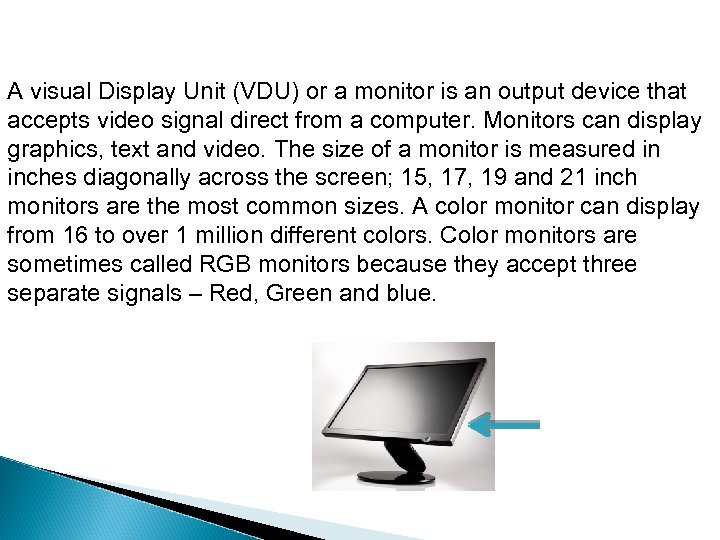 A visual Display Unit (VDU) or a monitor is an output device that accepts video signal direct from a computer. Monitors can display graphics, text and video. The size of a monitor is measured in inches diagonally across the screen; 15, 17, 19 and 21 inch monitors are the most common sizes. A color monitor can display from 16 to over 1 million different colors. Color monitors are sometimes called RGB monitors because they accept three separate signals – Red, Green and blue.